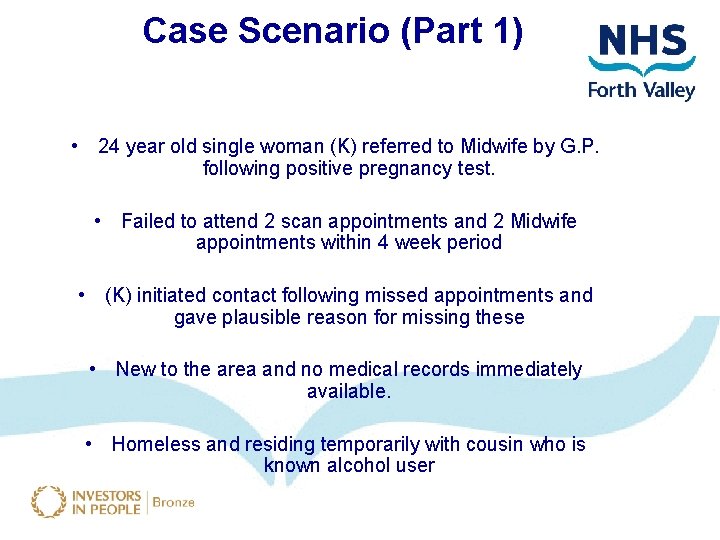 Case Scenario (Part 1)

NHS
Forth Valley

• 24 year old single woman (K) referred to Midwife by G.P. following positive pregnancy test.

• Failed to attend 2 scan appointments and 2 Midwife appointments within 4 week period

• (K) initiated contact following missed appointments and gave plausible reason for missing these

• New to the area and no medical records immediately available.

• Homeless and residing temporarily with cousin who is known alcohol user

INVESTORS IN PEOPLE | Bronze